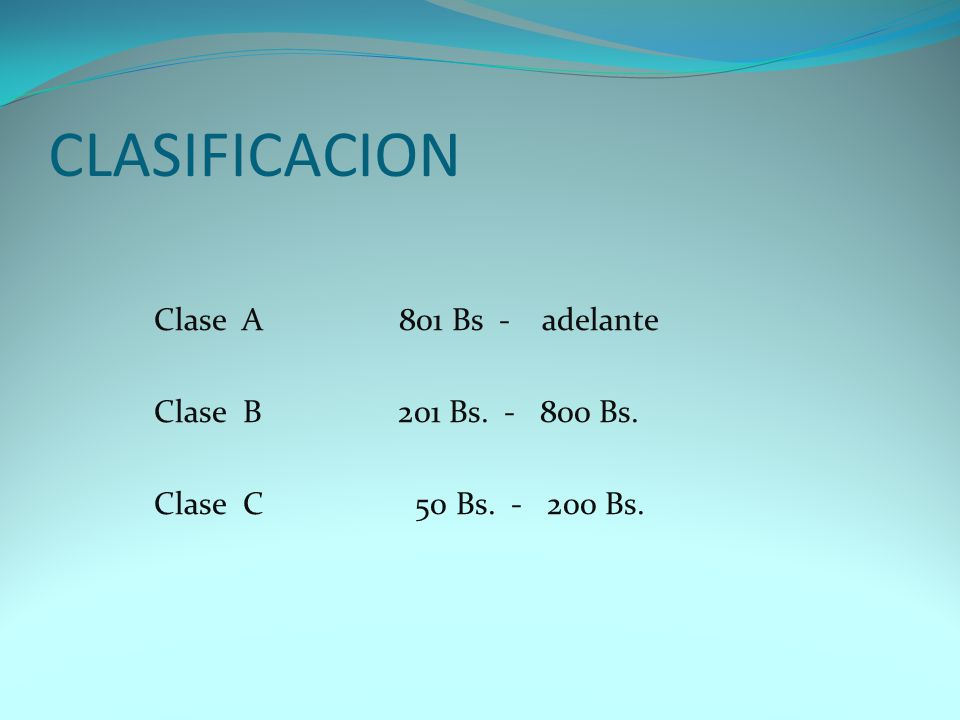 CLASIFICACION

Clase A 801 Bs - adelante

Clase B 201 Bs. - 800 Bs.

Clase C 50 Bs. - 200 Bs.